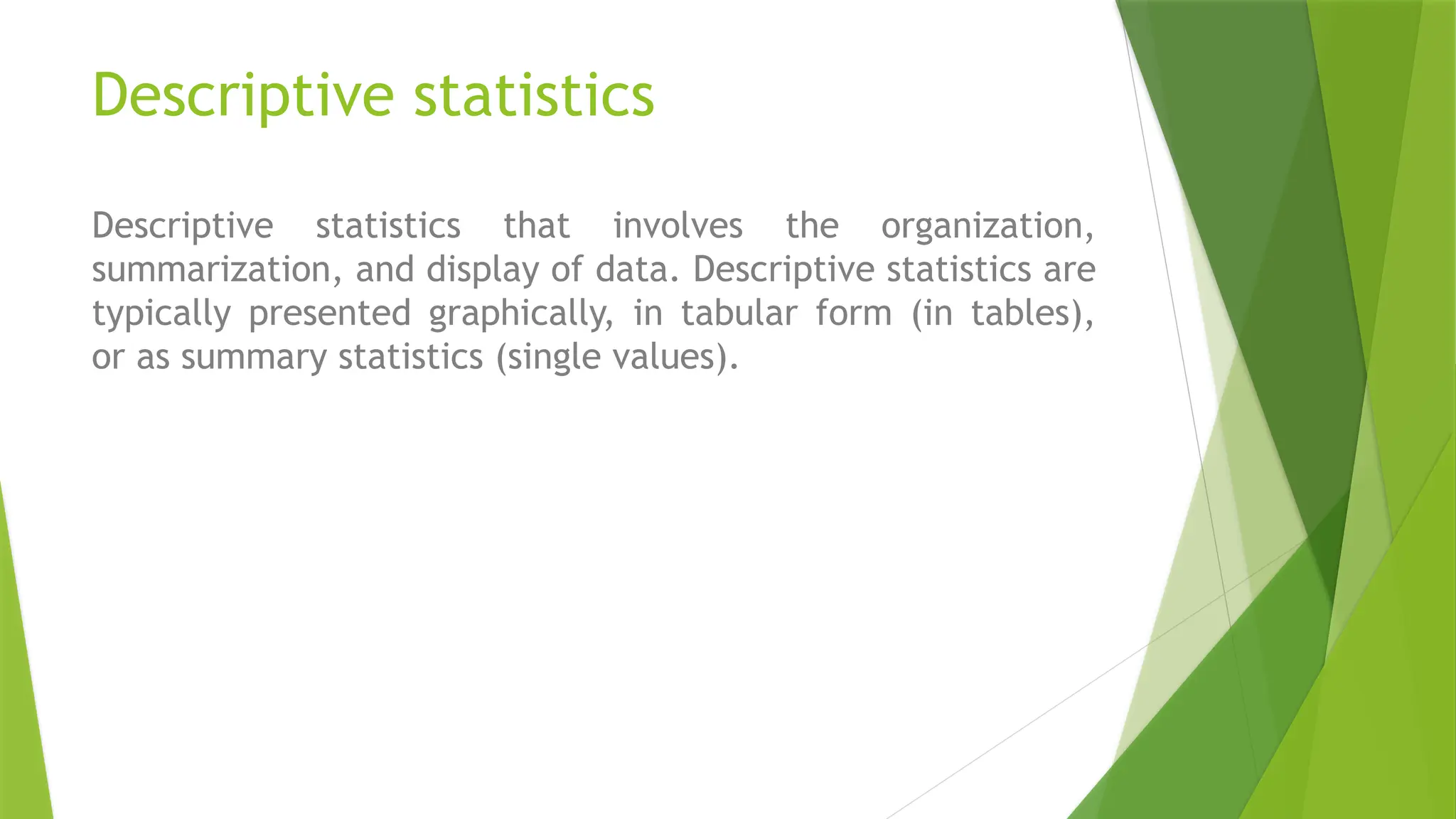 Descriptive statistics

Descriptive statistics that involves the organization, summarization, and display of data. Descriptive statistics are typically presented graphically, in tabular form (in tables), or as summary statistics (single values).